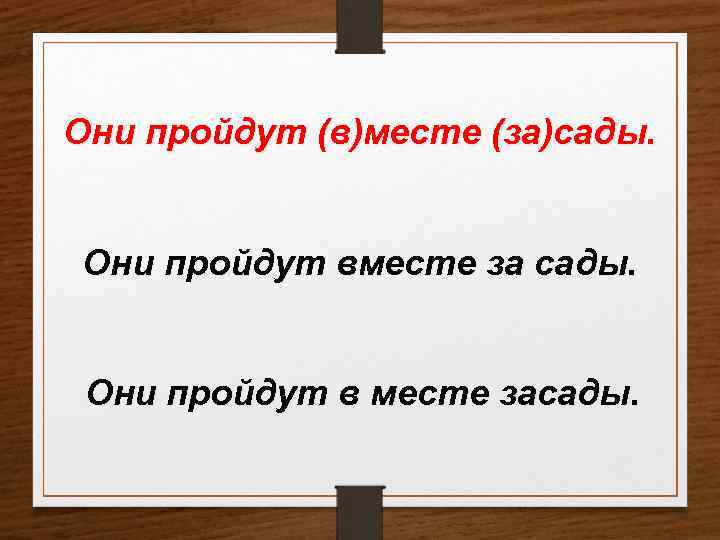 Они пройдут (в)месте (за)сады.

Они пройдут вместе за сады.

Они пройдут в месте засады.